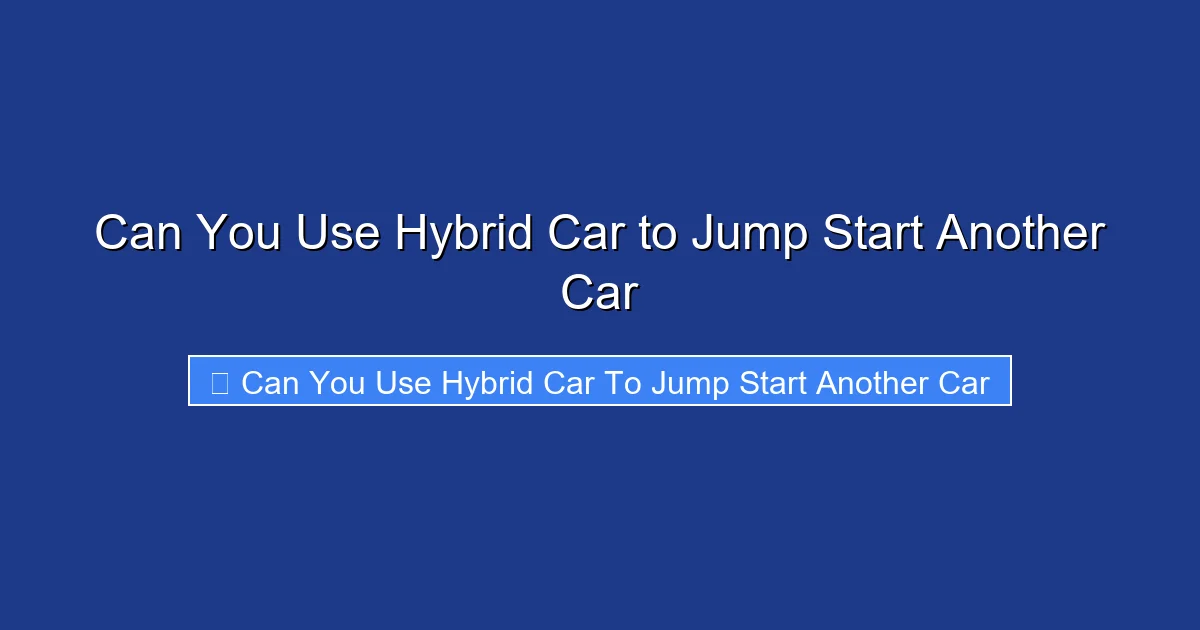 Can You Use Hybrid Car to Jump Start Another Car

Can You Use Hybrid Car To Jump Start Another Car